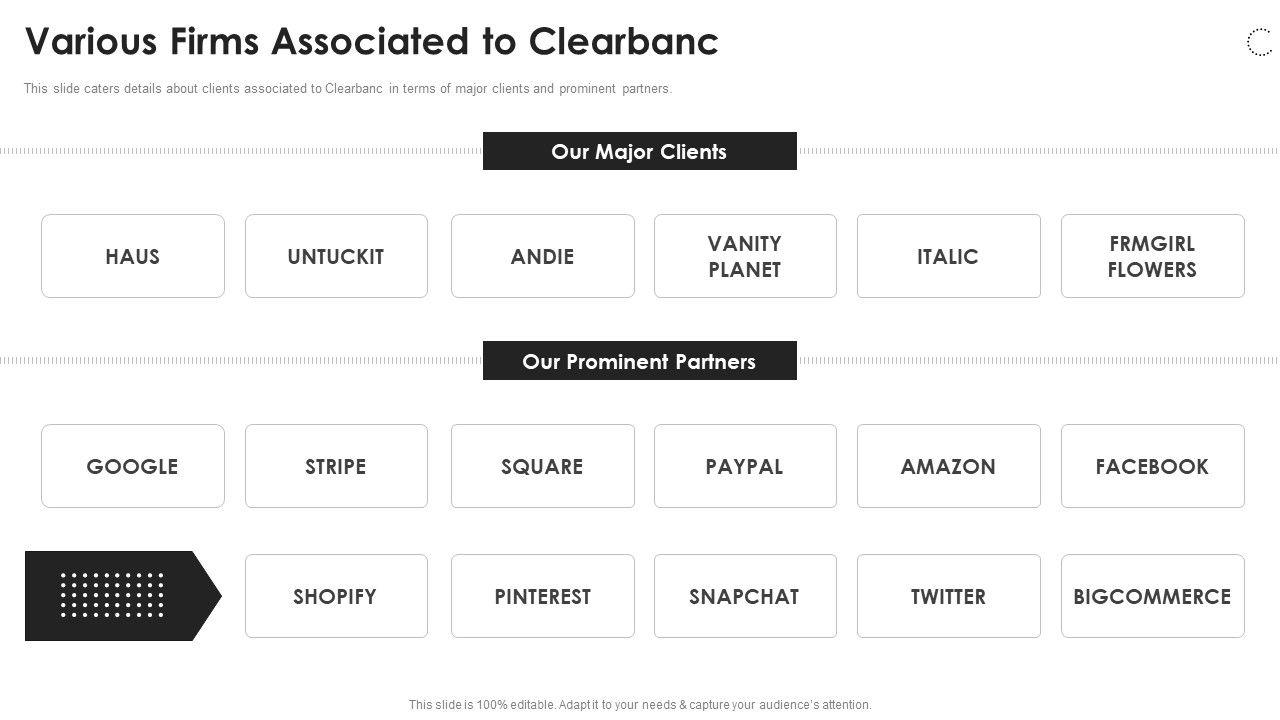 Various Firms Associated to Clearbanc

This slide caters details about clients associated to Clearbanc in terms of major clients and prominent partners.

Our Major Clients

HAUS

UNTUCKIT

ANDIE

VANITY PLANET

ITALIC

FRMGIRL FLOWERS

Our Prominent Partners

GOOGLE

STRIPE

SQUARE

PAYPAL

AMAZON

FACEBOOK

SHOPIFY

PINTEREST

SNAPCHAT

TWITTER

BIGCOMMERCE

This slide is 100% editable. Adapt it to your needs & capture your audience's attention.